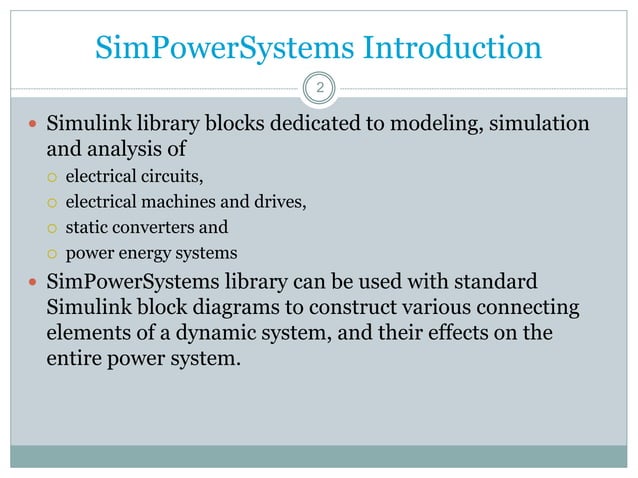 SimPowerSystems Introduction

2

- Simulink library blocks dedicated to modeling, simulation and analysis of
  - electrical circuits,
  - electrical machines and drives,
  - static converters and
  - power energy systems
- SimPowerSystems library can be used with standard Simulink block diagrams to construct various connecting elements of a dynamic system, and their effects on the entire power system.